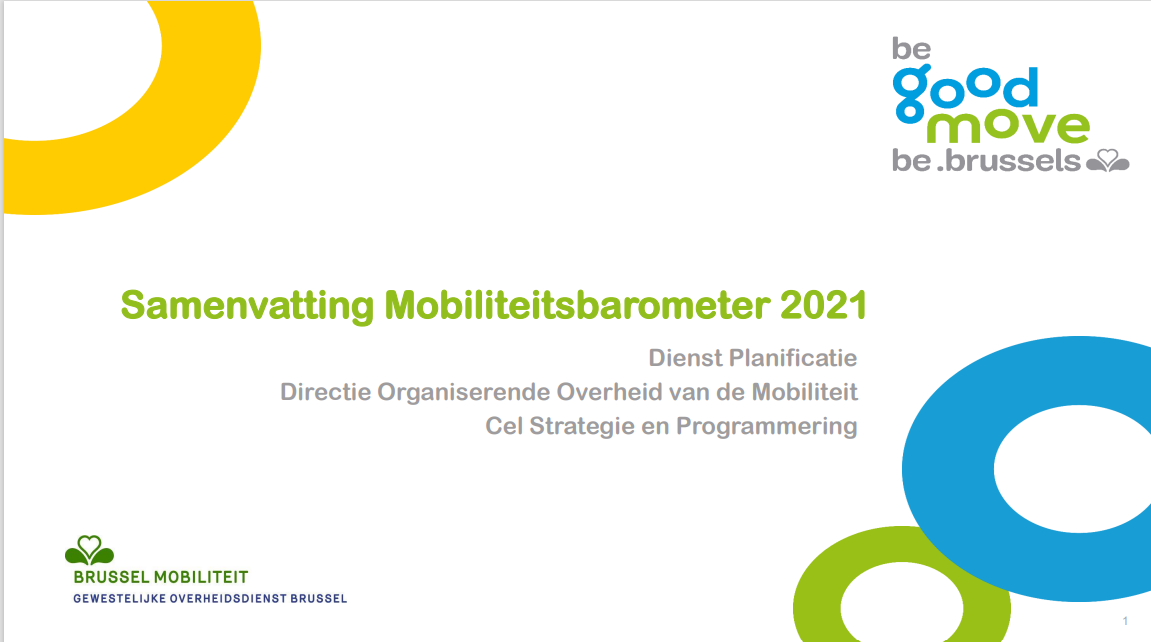 be
good
move
be .brussels

Samenvatting Mobiliteitsbarometer 2021

Dienst Planificatie
Directie Organiserende Overheid van de Mobiliteit
Cel Strategie en Programmering

BRUSSEL MOBILITEIT
GEWESTELIJKE OVERHEIDSDIENST BRUSSEL

1